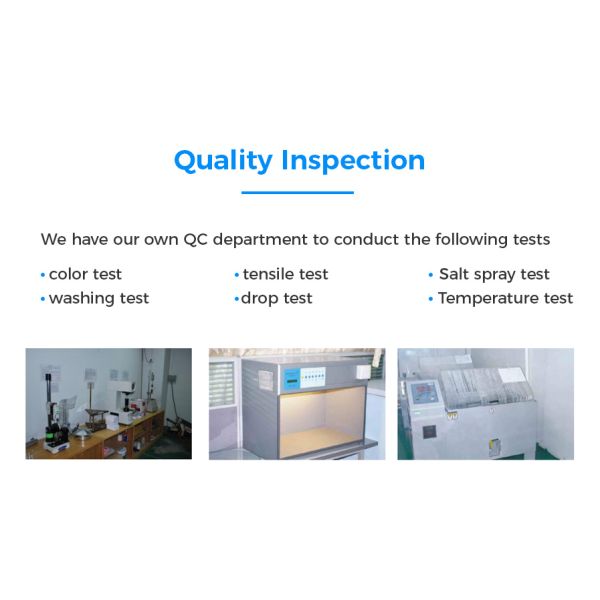 Quality Inspection

We have our own QC department to conduct the following tests

• color test
• washing test

• tensile test
• drop test

• Salt spray test
• Temperature test